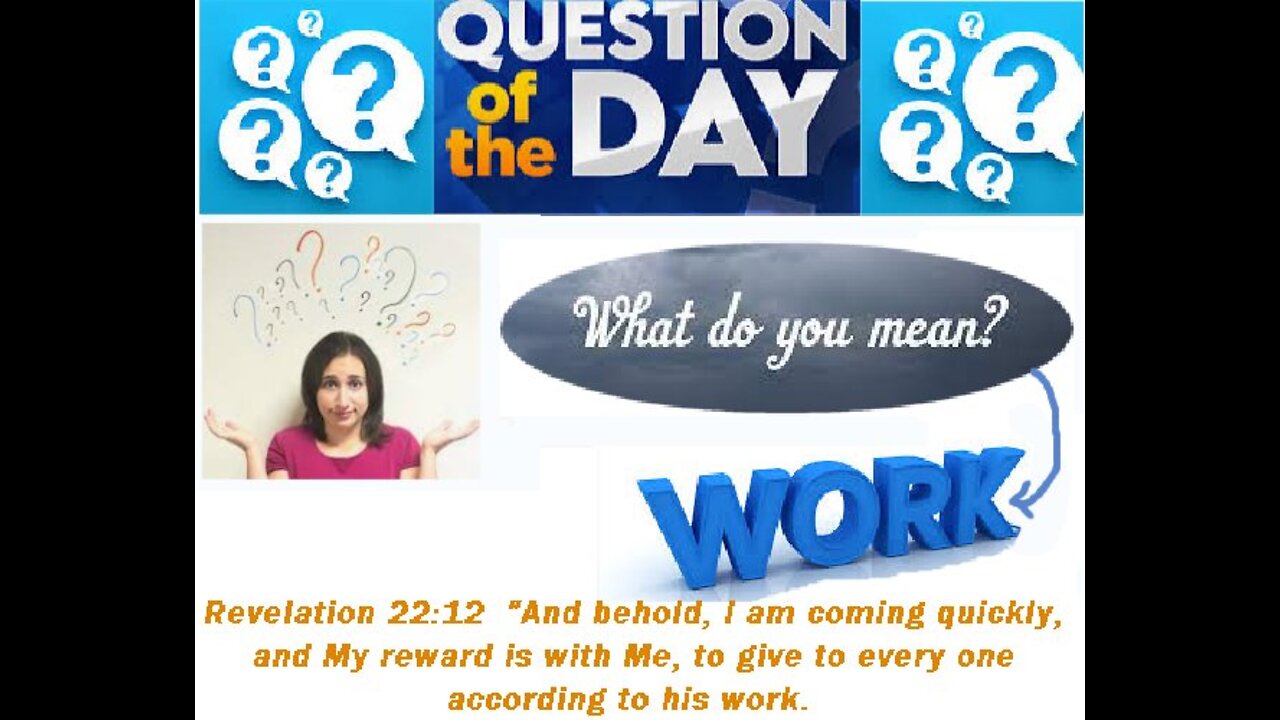 QUESTION of the DAY

What do you mean?

WORK

Revelation 22:12 "And behold, I am coming quickly, and My reward is with Me, to give to every one according to his work.